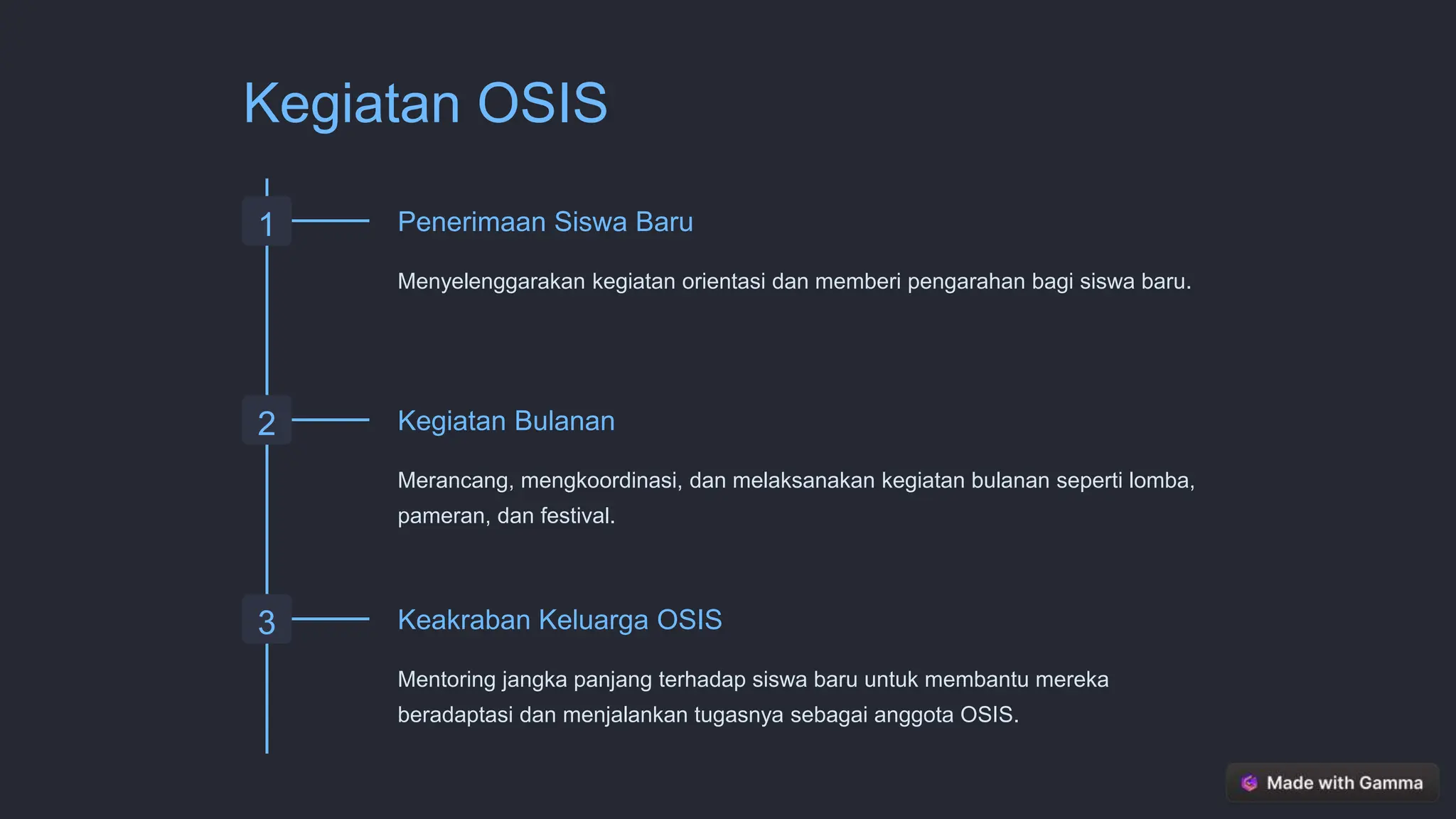 Kegiatan OSIS

1

Penerimaan Siswa Baru

Menyelenggarakan kegiatan orientasi dan memberi pengarahan bagi siswa baru.

2

Kegiatan Bulanan

Merancang, mengkoordinasi, dan melaksanakan kegiatan bulanan seperti lomba, pameran, dan festival.

3

Keakraban Keluarga OSIS

Mentoring jangka panjang terhadap siswa baru untuk membantu mereka beradaptasi dan menjalankan tugasnya sebagai anggota OSIS.

Made with Gamma